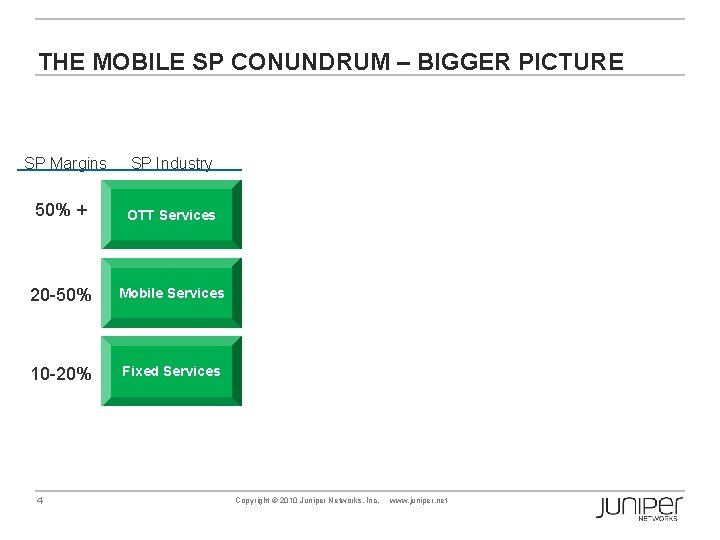 THE MOBILE SP CONUNDRUM – BIGGER PICTURE

SP Margins SP Industry

50% + OTT Services

20-50% Mobile Services

10-20% Fixed Services

4 Copyright © 2010 Juniper Networks, Inc. www.juniper.net

JUNIPER NETWORKS